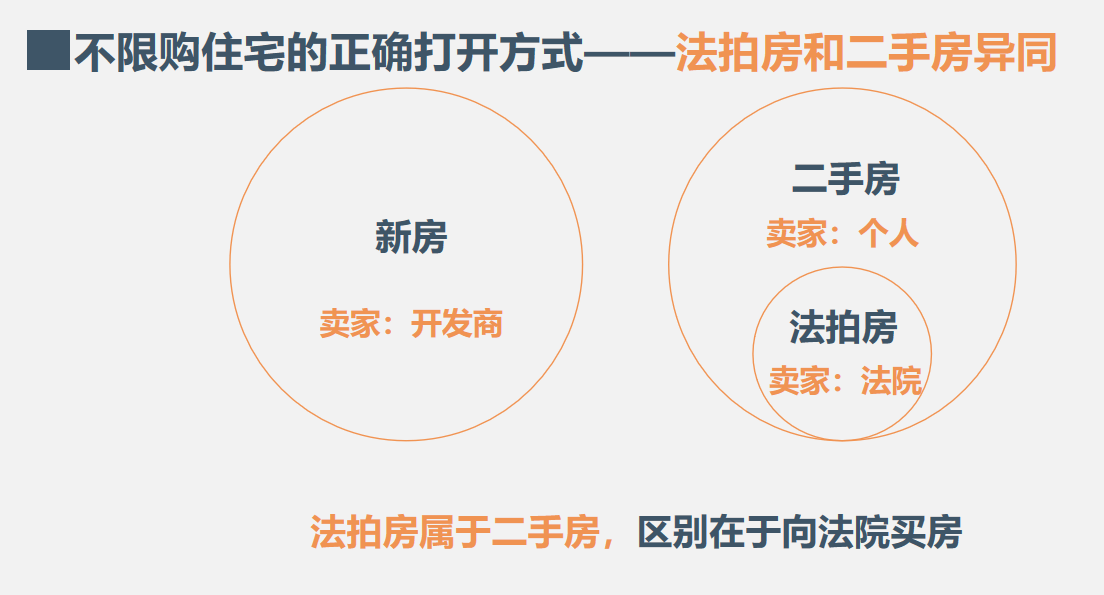 不限购住宅的正确打开方式——法拍房和二手房异同

新房

卖家：开发商

二手房

卖家：个人

法拍房

卖家：法院

法拍房属于二手房，区别在于向法院买房